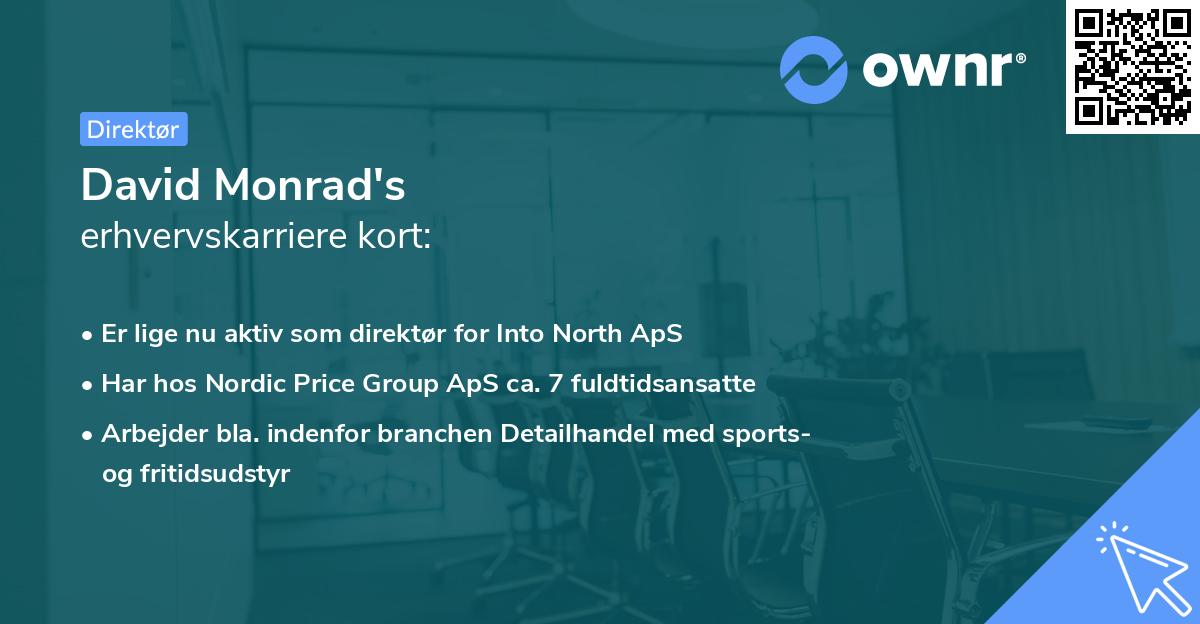 ownr®

Direktør

David Monrad's
erhvervskarriere kort:

• Er lige nu aktiv som direktør for Into North ApS
• Har hos Nordic Price Group ApS ca. 7 fuldtidsansatte
• Arbejder bla. indenfor branchen Detailhandel med sports- og fritidsudstyr